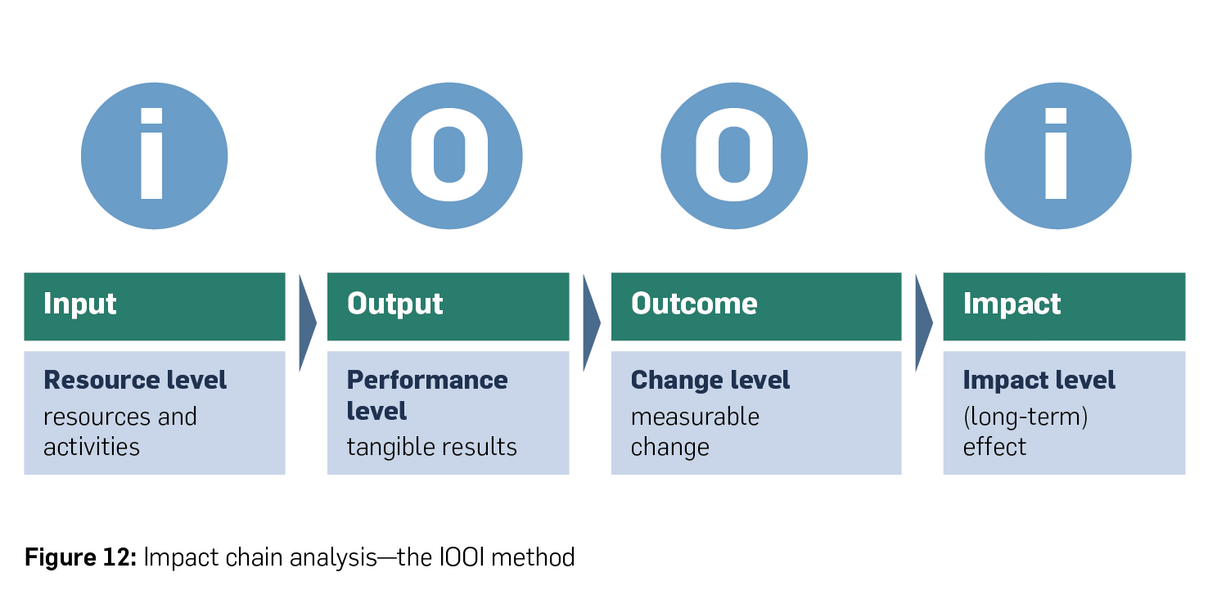 i

O

O

i

Input

Resource level
resources and activities

Output

Performance level
tangible results

Outcome

Change level
measurable change

Impact

Impact level
(long-term) effect

Figure 12: Impact chain analysis—the IOOI method